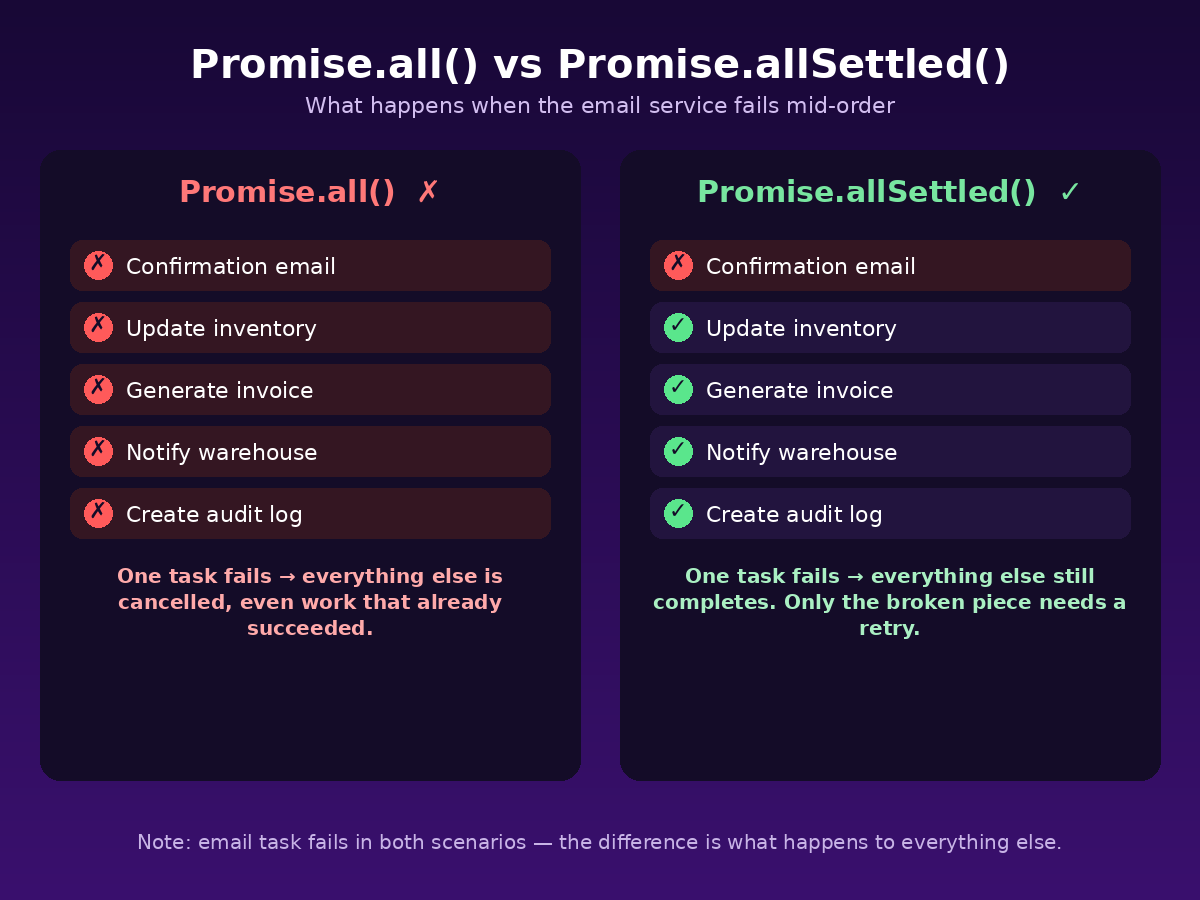 Promise.all() vs Promise.allSettled()

What happens when the email service fails mid-order

Promise.all() ✗

✗ Confirmation email

✗ Update inventory

✗ Generate invoice

✗ Notify warehouse

✗ Create audit log

One task fails → everything else is cancelled, even work that already succeeded.

Promise.allSettled() ✓

✗ Confirmation email

✓ Update inventory

✓ Generate invoice

✓ Notify warehouse

✓ Create audit log

One task fails → everything else still completes. Only the broken piece needs a retry.

Note: email task fails in both scenarios — the difference is what happens to everything else.